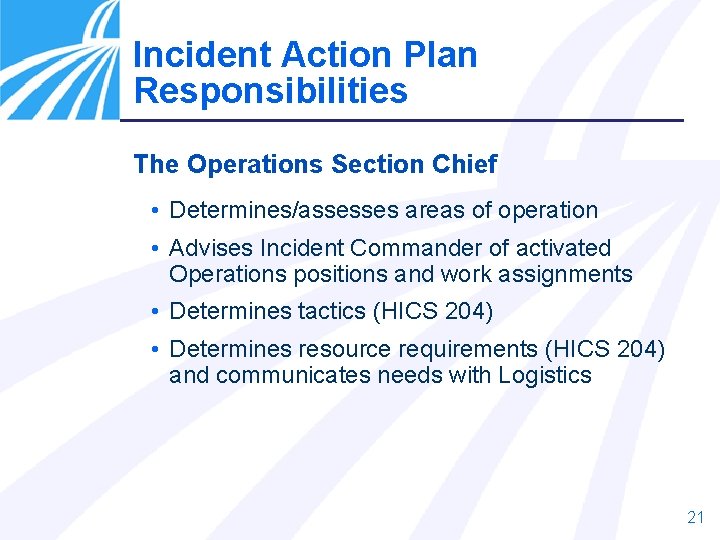 Incident Action Plan Responsibilities

The Operations Section Chief

• Determines/assesses areas of operation
• Advises Incident Commander of activated Operations positions and work assignments
• Determines tactics (HICS 204)
• Determines resource requirements (HICS 204) and communicates needs with Logistics

21